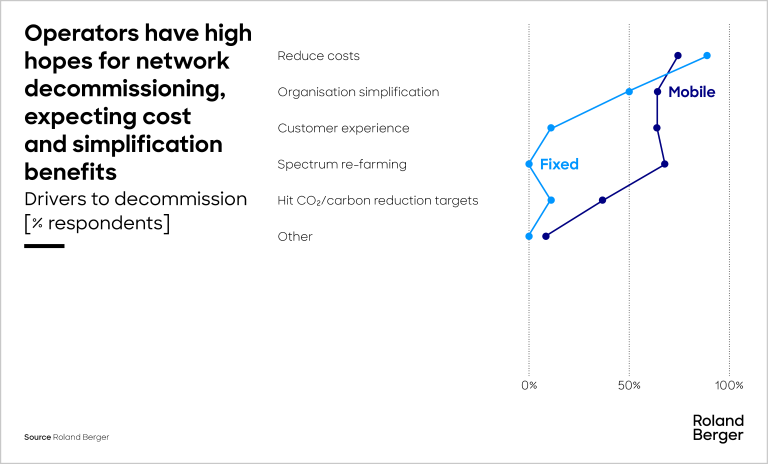 Operators have high hopes for network decommissioning, expecting cost and simplification benefits

Drivers to decommission [% respondents]

Reduce costs
Organisation simplification
Customer experience
Spectrum re-farming
Hit $CO_2$/carbon reduction targets
Other

Mobile
Fixed

0%
50%
100%

Source Roland Berger

Roland Berger